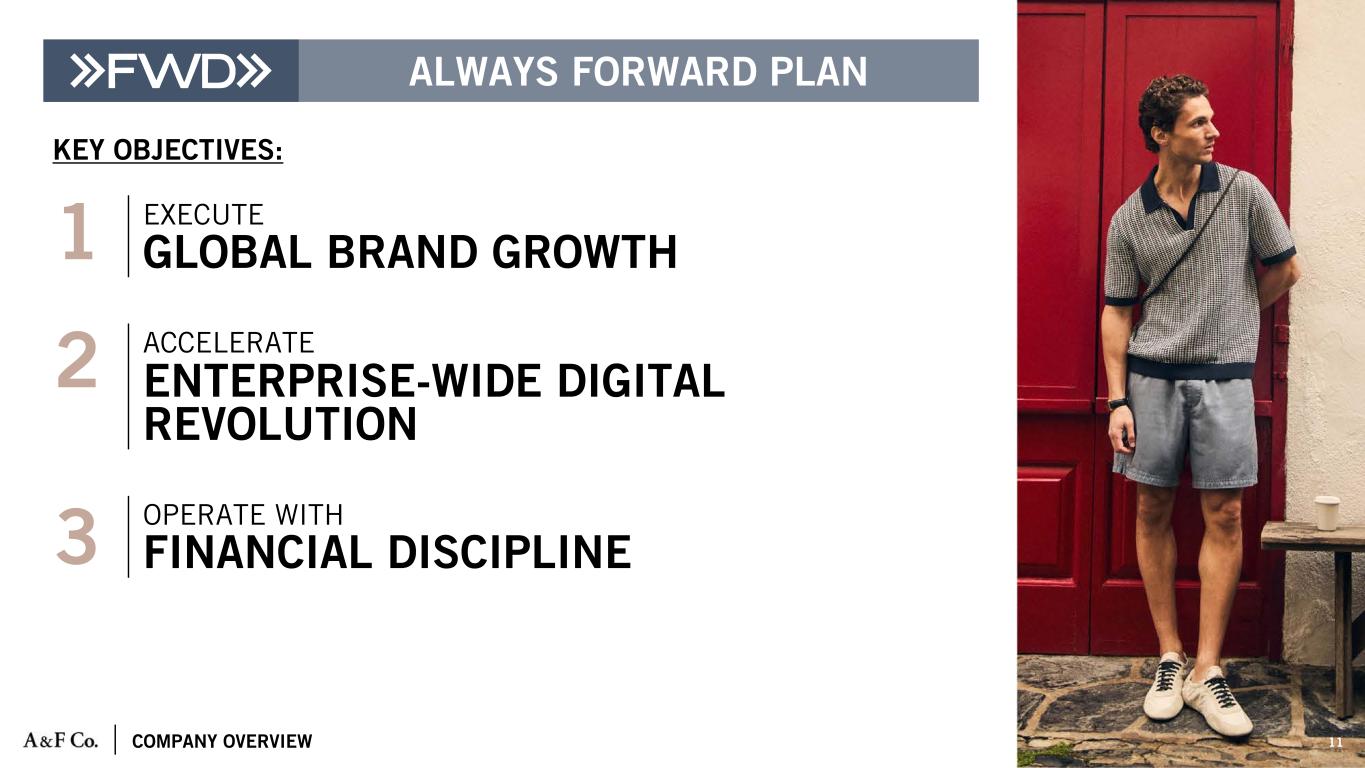 »FWD» ALWAYS FORWARD PLAN

KEY OBJECTIVES:

1 EXECUTE
GLOBAL BRAND GROWTH

2 ACCELERATE
ENTERPRISE-WIDE DIGITAL REVOLUTION

3 OPERATE WITH
FINANCIAL DISCIPLINE

A&F Co. COMPANY OVERVIEW

11